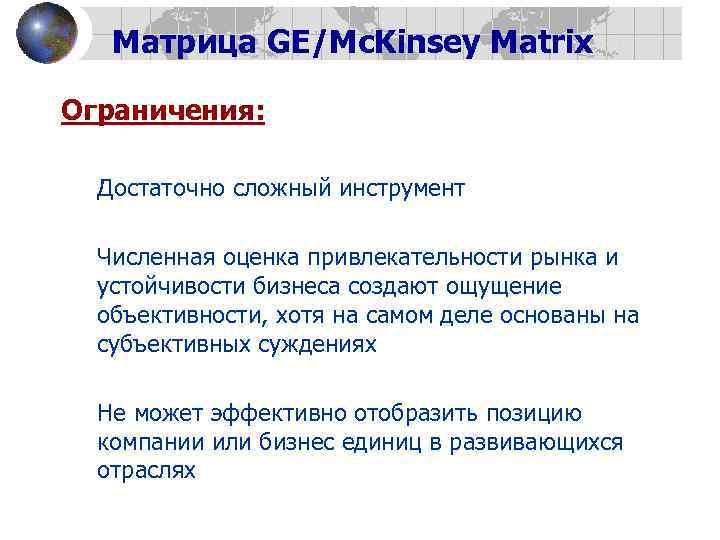 Матрица GE/McKinsey Matrix

Ограничения:

Достаточно сложный инструмент

Численная оценка привлекательности рынка и устойчивости бизнеса создают ощущение объективности, хотя на самом деле основаны на субъективных суждениях

Не может эффективно отобразить позицию компании или бизнес единиц в развивающихся отраслях